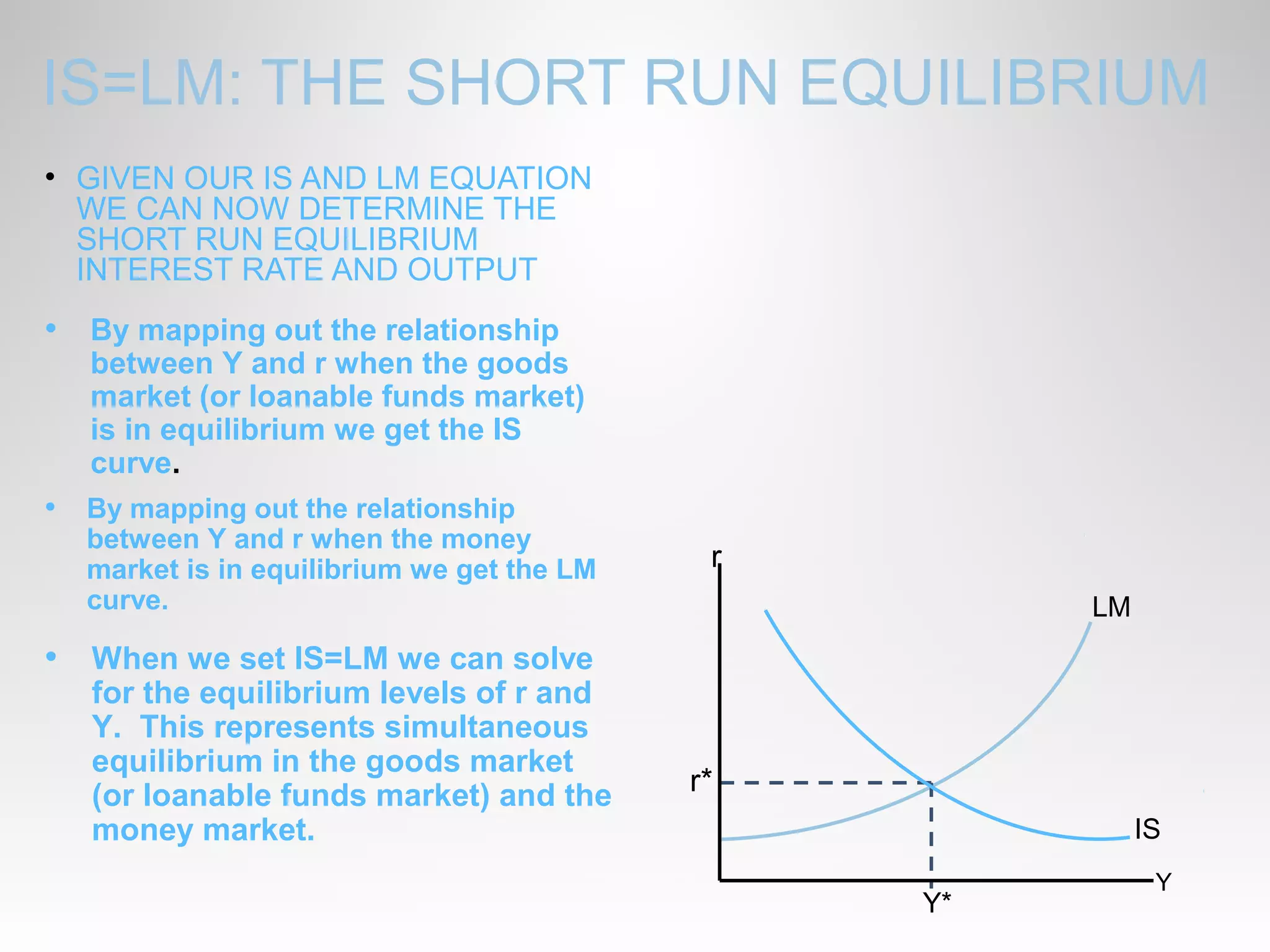 IS=LM: THE SHORT RUN EQUILIBRIUM

• GIVEN OUR IS AND LM EQUATION WE CAN NOW DETERMINE THE SHORT RUN EQUILIBRIUM INTEREST RATE AND OUTPUT

• By mapping out the relationship between Y and r when the goods market (or loanable funds market) is in equilibrium we get the IS curve.

• By mapping out the relationship between Y and r when the money market is in equilibrium we get the LM curve.

• When we set IS=LM we can solve for the equilibrium levels of r and Y. This represents simultaneous equilibrium in the goods market (or loanable funds market) and the money market.

r
LM
r*
IS
Y
Y*